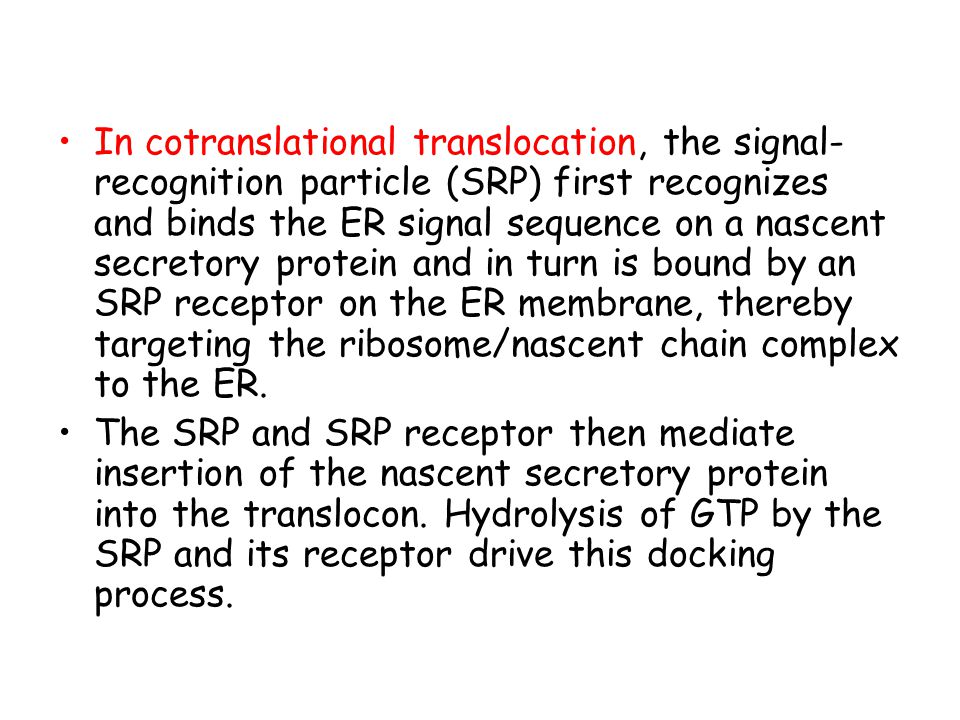 • In cotranslational translocation, the signal-recognition particle (SRP) first recognizes and binds the ER signal sequence on a nascent secretory protein and in turn is bound by an SRP receptor on the ER membrane, thereby targeting the ribosome/nascent chain complex to the ER.

• The SRP and SRP receptor then mediate insertion of the nascent secretory protein into the translocon. Hydrolysis of GTP by the SRP and its receptor drive this docking process.